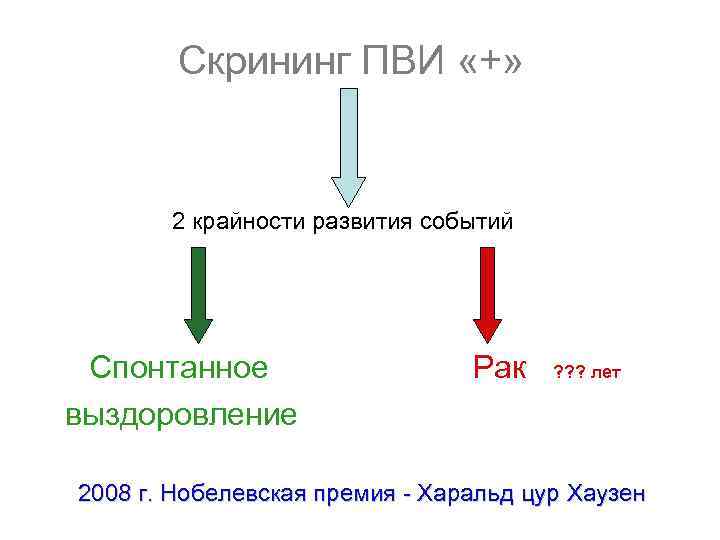 Скрининг ПВИ «+»

2 крайности развития событий

Спонтанное выздоровление

Рак ??? лет

2008 г. Нобелевская премия - Харальд цур Хаузен